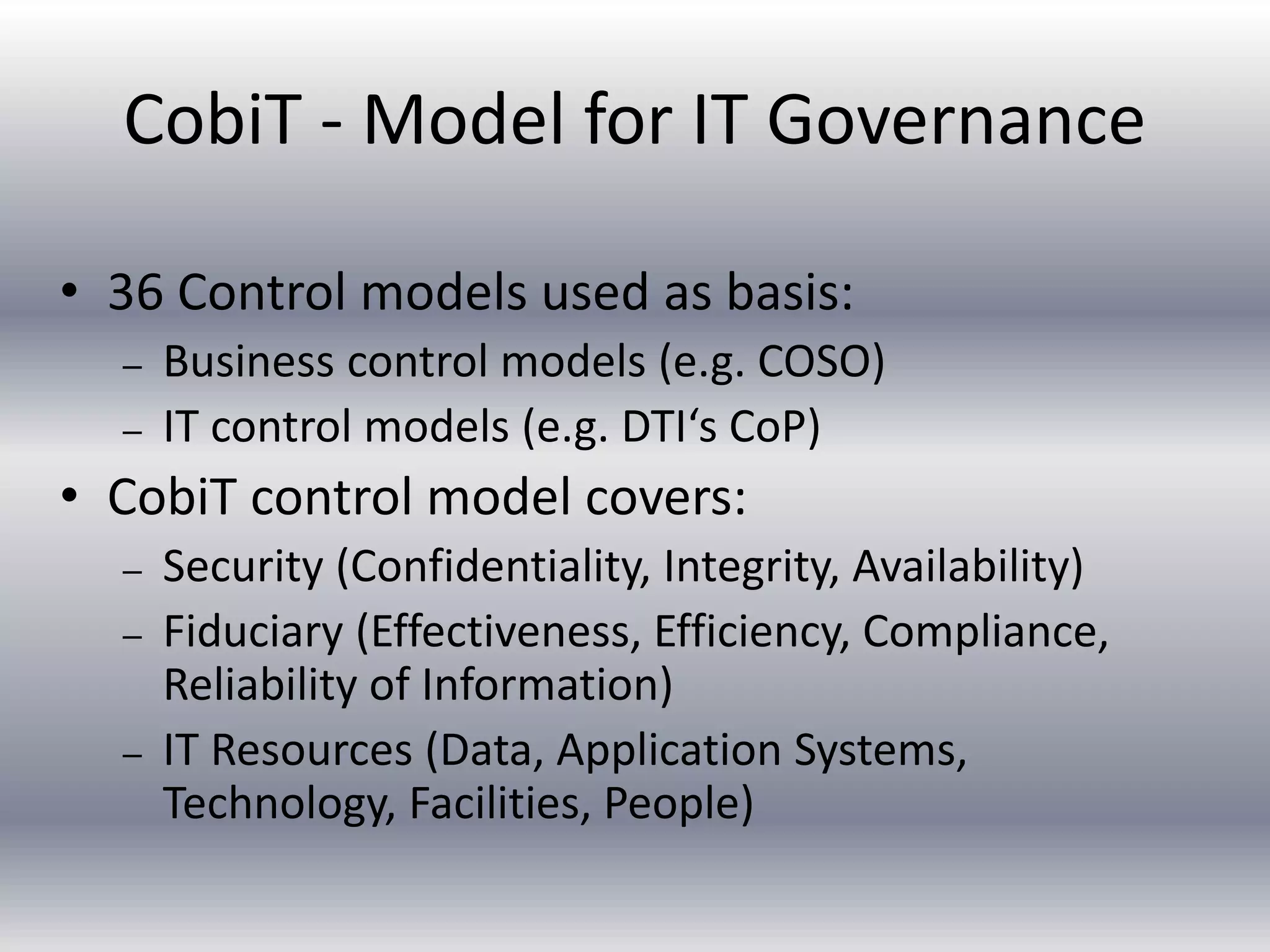 CobiT - Model for IT Governance

• 36 Control models used as basis:
– Business control models (e.g. COSO)
– IT control models (e.g. DTI‘s CoP)
• CobiT control model covers:
– Security (Confidentiality, Integrity, Availability)
– Fiduciary (Effectiveness, Efficiency, Compliance, Reliability of Information)
– IT Resources (Data, Application Systems, Technology, Facilities, People)